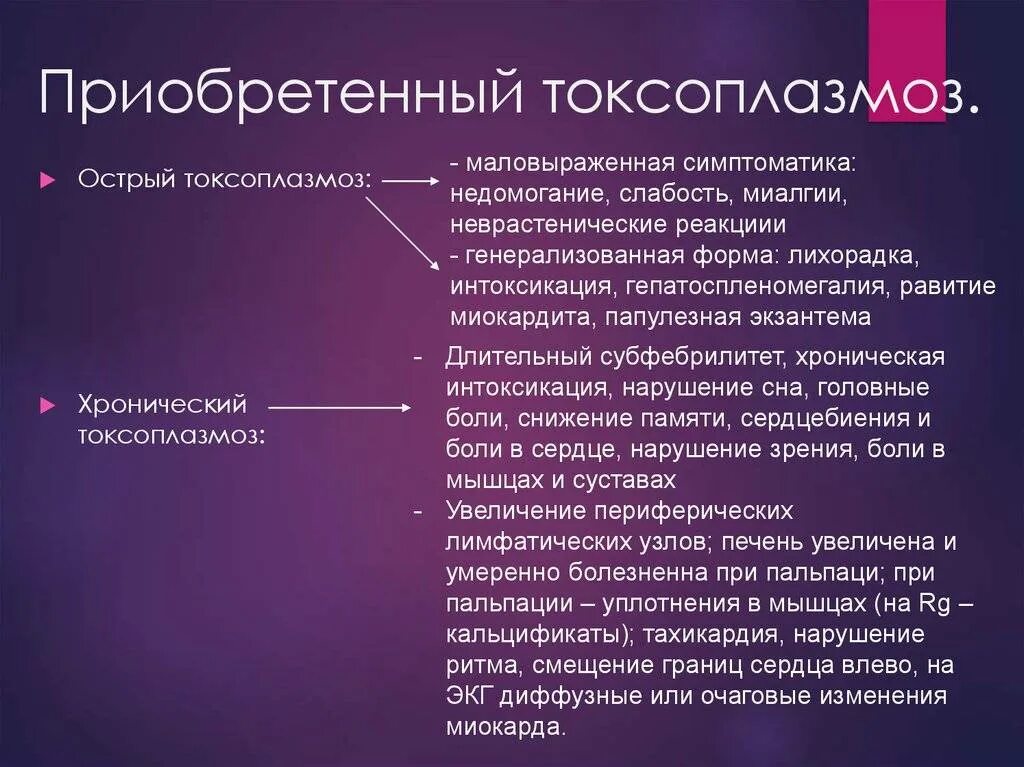 Приобретенный токсоплазмоз.

Острый токсоплазмоз:

- маловыраженная симптоматика: недомогание, слабость, миалгии, неврастенические реакциии
- генерализованная форма: лихорадка, интоксикация, гепатоспленомегалия, равитие миокардита, папулезная экзантема

Хронический токсоплазмоз:

- Длительный субфебрилитет, хроническая интоксикация, нарушение сна, головные боли, снижение памяти, сердцебиения и боли в сердце, нарушение зрения, боли в мышцах и суставах
- Увеличение периферических лимфатических узлов; печень увеличена и умеренно болезненна при пальпаци; при пальпации – уплотнения в мышцах (на Rg – кальцификаты); тахикардия, нарушение ритма, смещение границ сердца влево, на ЭКГ диффузные или очаговые изменения миокарда.